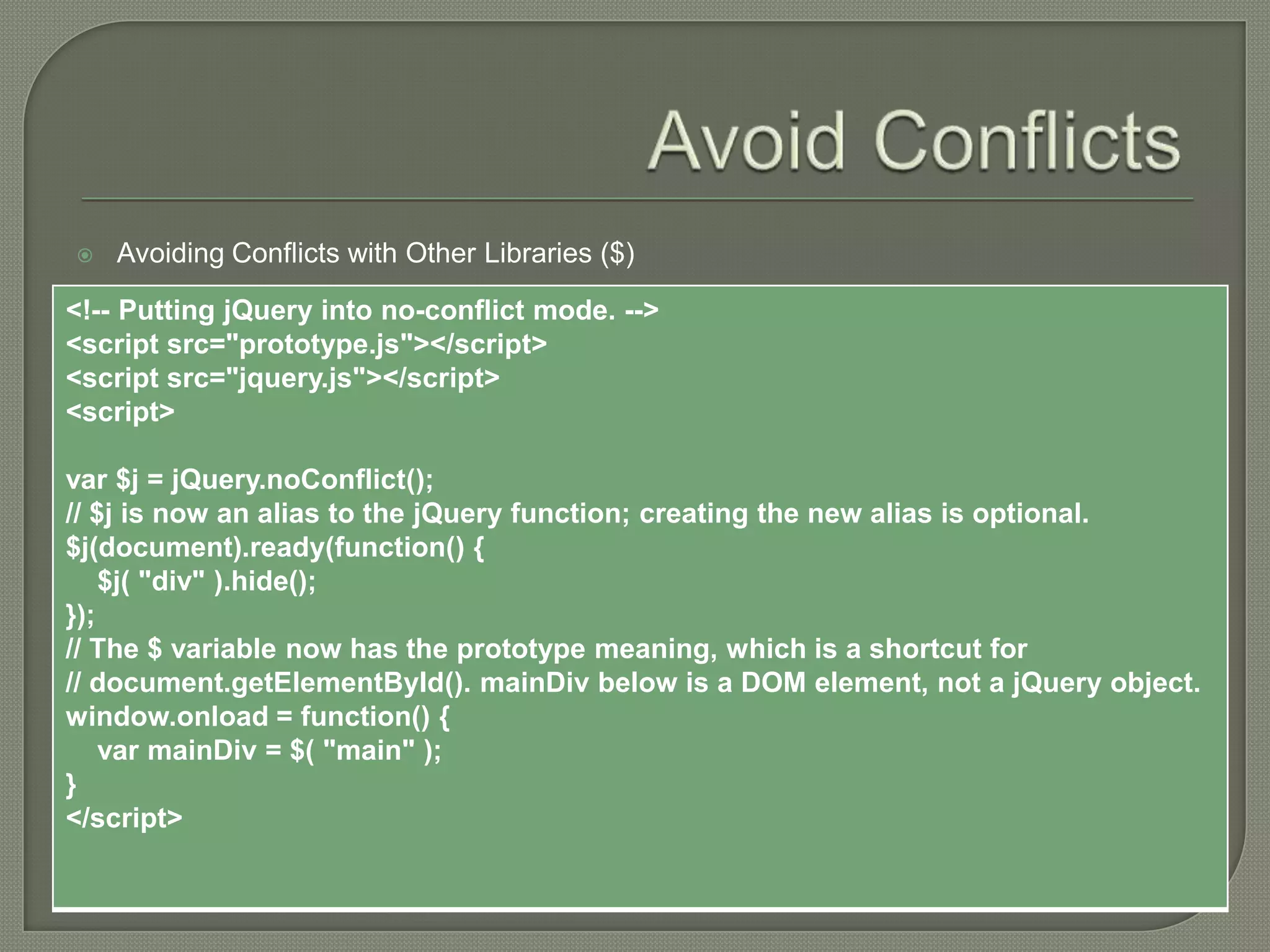 Avoid Conflicts

Avoiding Conflicts with Other Libraries ($)

<!-- Putting jQuery into no-conflict mode. -->
<script src="prototype.js"></script>
<script src="jquery.js"></script>
<script>

var $j = jQuery.noConflict();
// $j is now an alias to the jQuery function; creating the new alias is optional.
$j(document).ready(function() {
  $j( "div" ).hide();
});
// The $ variable now has the prototype meaning, which is a shortcut for
// document.getElementById(). mainDiv below is a DOM element, not a jQuery object.
window.onload = function() {
  var mainDiv = $( "main" );
}
</script>